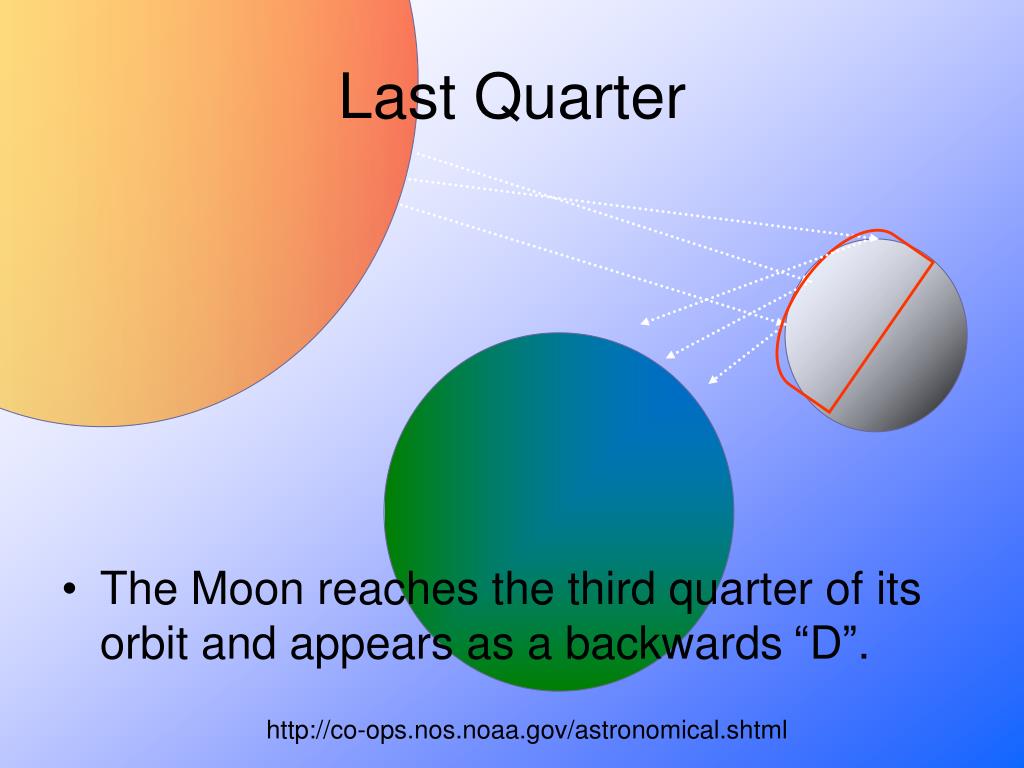 Last Quarter

• The Moon reaches the third quarter of its orbit and appears as a backwards “D”.

http://co-ops.nos.noaa.gov/astronomical.shtml